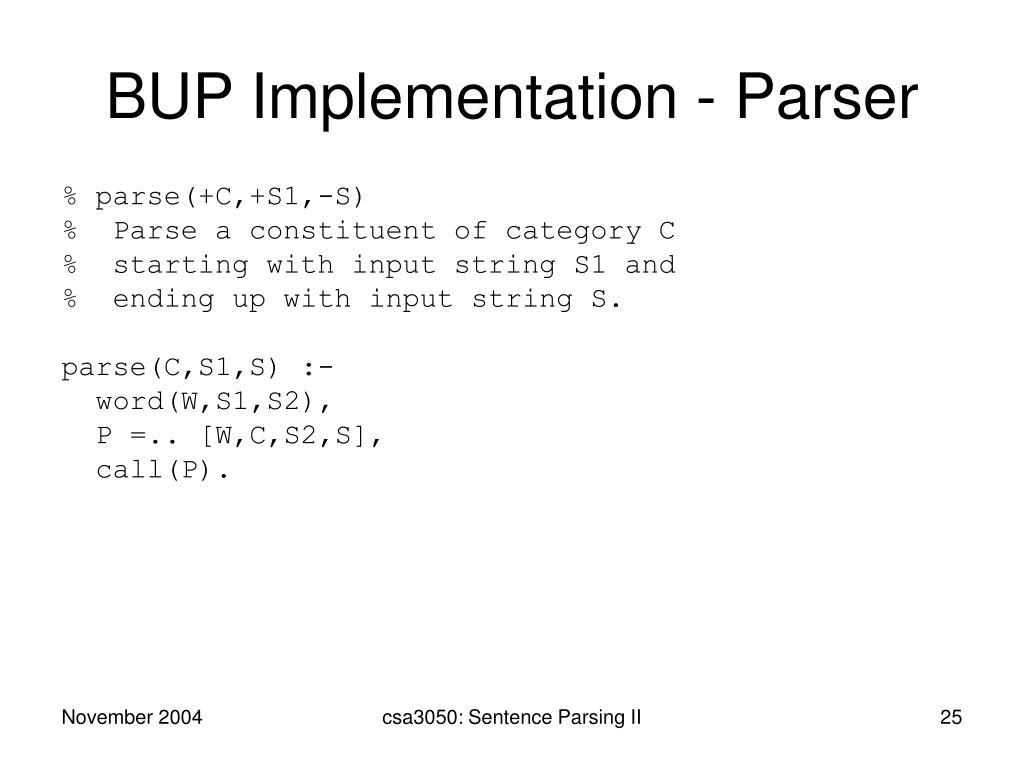 BUP Implementation - Parser

% parse(+C,+S1,-S)
%  Parse a constituent of category C
%  starting with input string S1 and
%  ending up with input string S.

parse(C,S1,S) :-
  word(W,S1,S2),
  P =.. [W,C,S2,S],
  call(P).

November 2004

csa3050: Sentence Parsing II

25